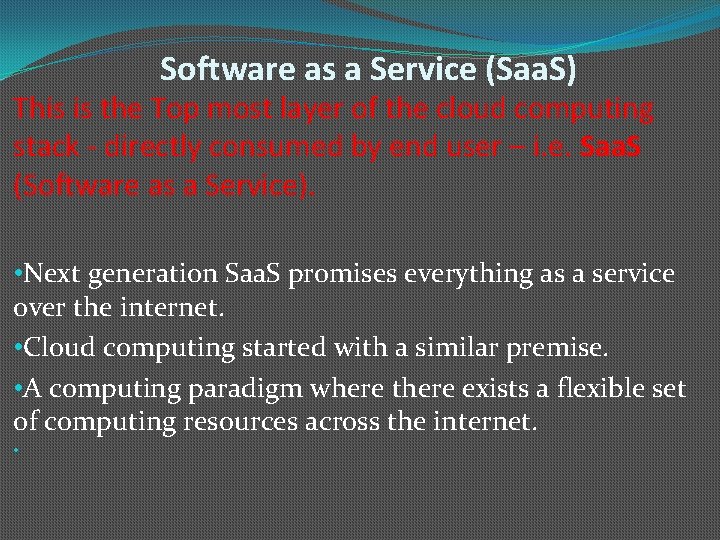 Software as a Service (SaaS)

This is the Top most layer of the cloud computing stack - directly consumed by end user – i.e. SaaS (Software as a Service).

•Next generation SaaS promises everything as a service over the internet.

•Cloud computing started with a similar premise.

•A computing paradigm where there exists a flexible set of computing resources across the internet.

•